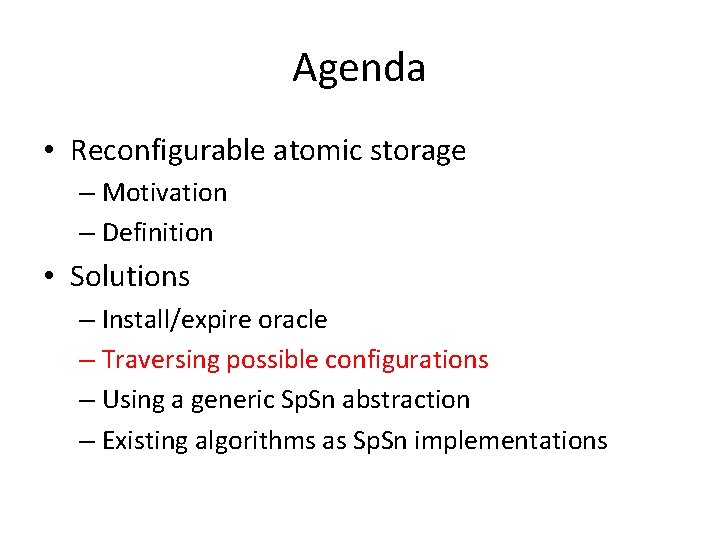 Agenda

• Reconfigurable atomic storage
– Motivation
– Definition

• Solutions
– Install/expire oracle
– Traversing possible configurations
– Using a generic SpSn abstraction
– Existing algorithms as SpSn implementations